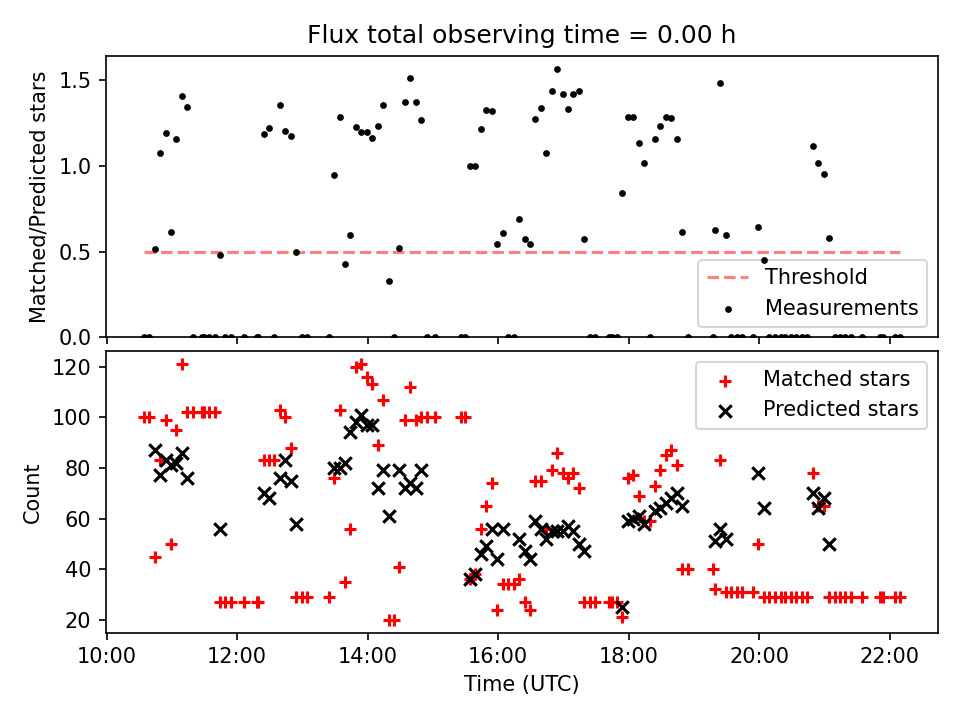 Flux total observing time = 0.00 h

Matched/Predicted stars

1.5
1.0
0.5
0.0

Threshold
Measurements

120
100
80
60
40
20

Count

Matched stars
Predicted stars

10:00
12:00
14:00
16:00
18:00
20:00
22:00

Time (UTC)